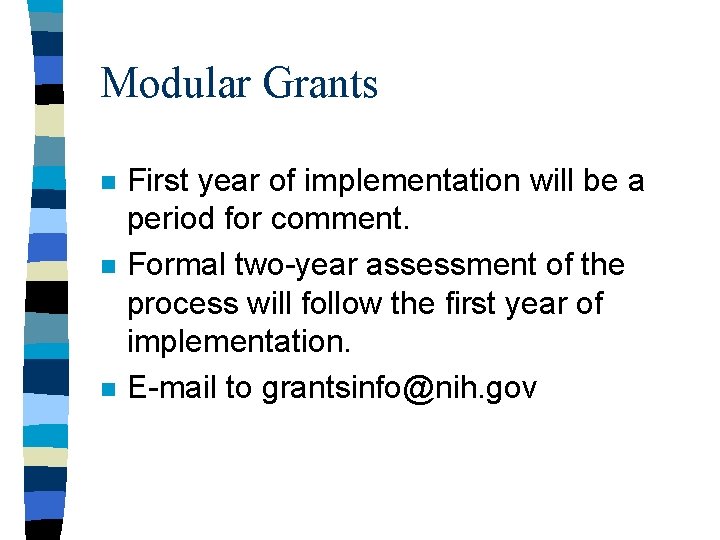 Modular Grants

- First year of implementation will be a period for comment.
- Formal two-year assessment of the process will follow the first year of implementation.
- E-mail to grantsinfo@nih.gov